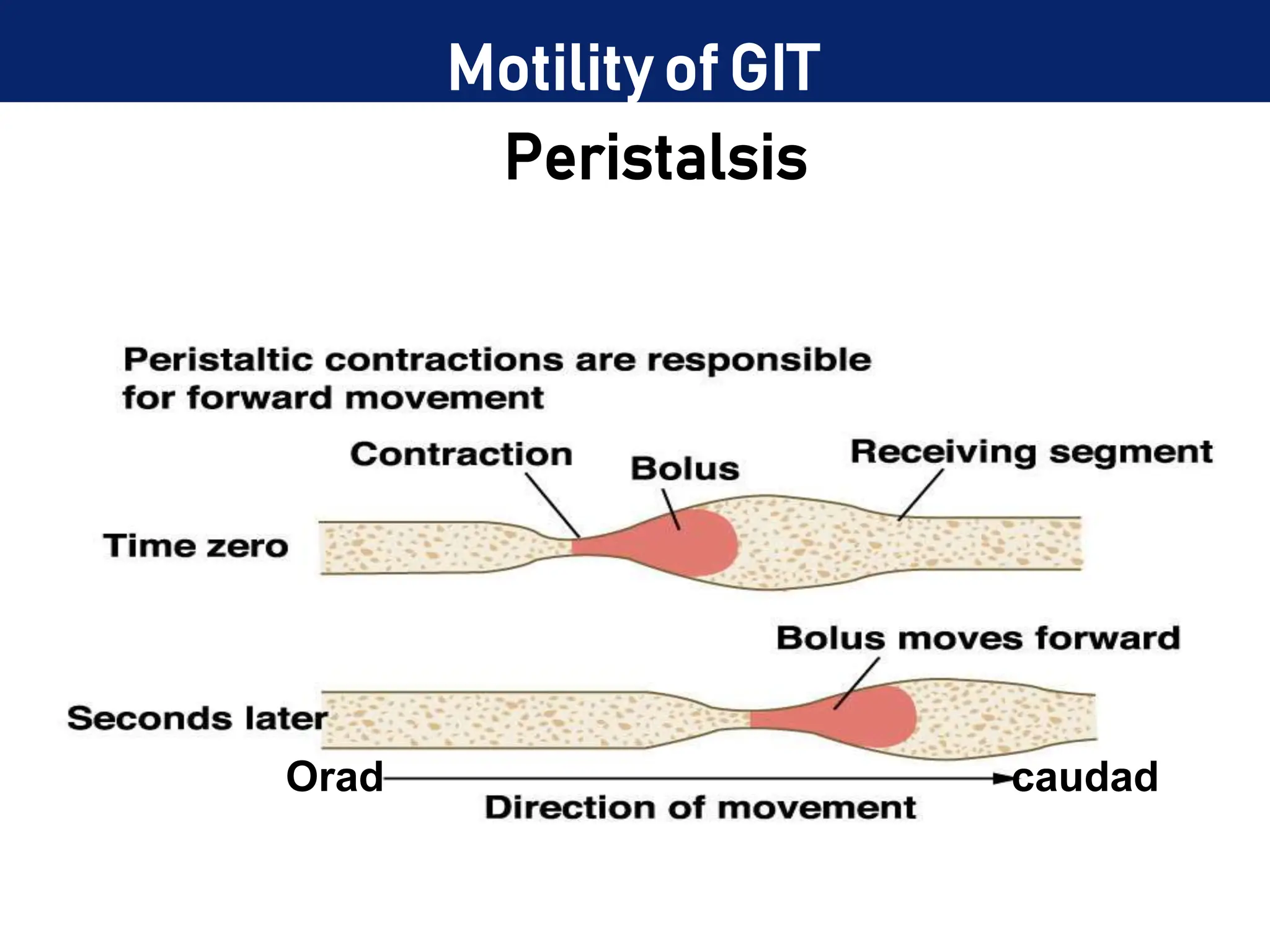 Motility of GIT

Peristalsis

Peristaltic contractions are responsible for forward movement

Contraction

Bolus

Receiving segment

Time zero

Bolus moves forward

Seconds later

Orad

caudad

Direction of movement